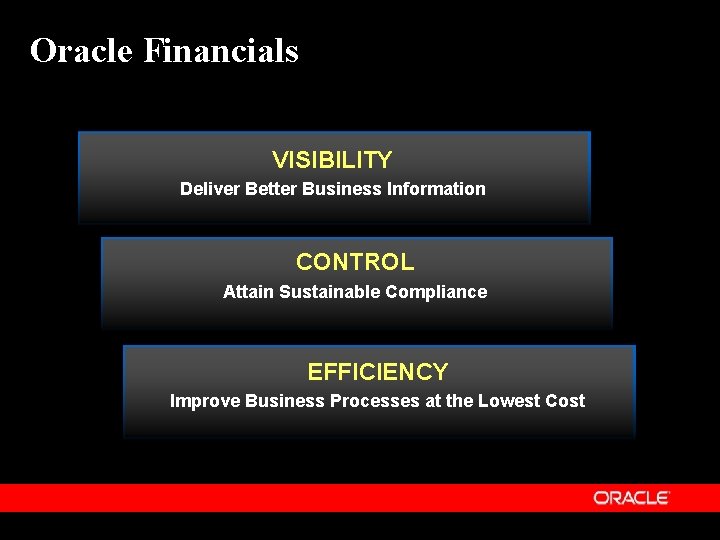 Oracle Financials

VISIBILITY
Deliver Better Business Information

CONTROL
Attain Sustainable Compliance

EFFICIENCY
Improve Business Processes at the Lowest Cost

ORACLE